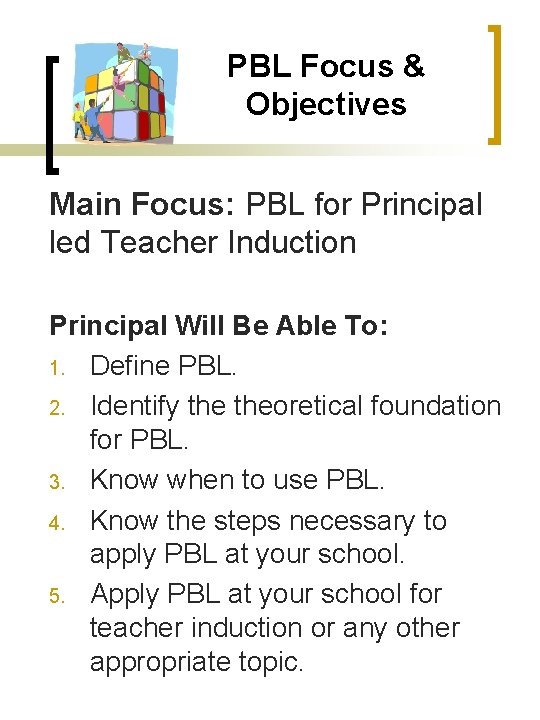 PBL Focus & Objectives

Main Focus: PBL for Principal led Teacher Induction

Principal Will Be Able To:
1. Define PBL.
2. Identify the theoretical foundation for PBL.
3. Know when to use PBL.
4. Know the steps necessary to apply PBL at your school.
5. Apply PBL at your school for teacher induction or any other appropriate topic.